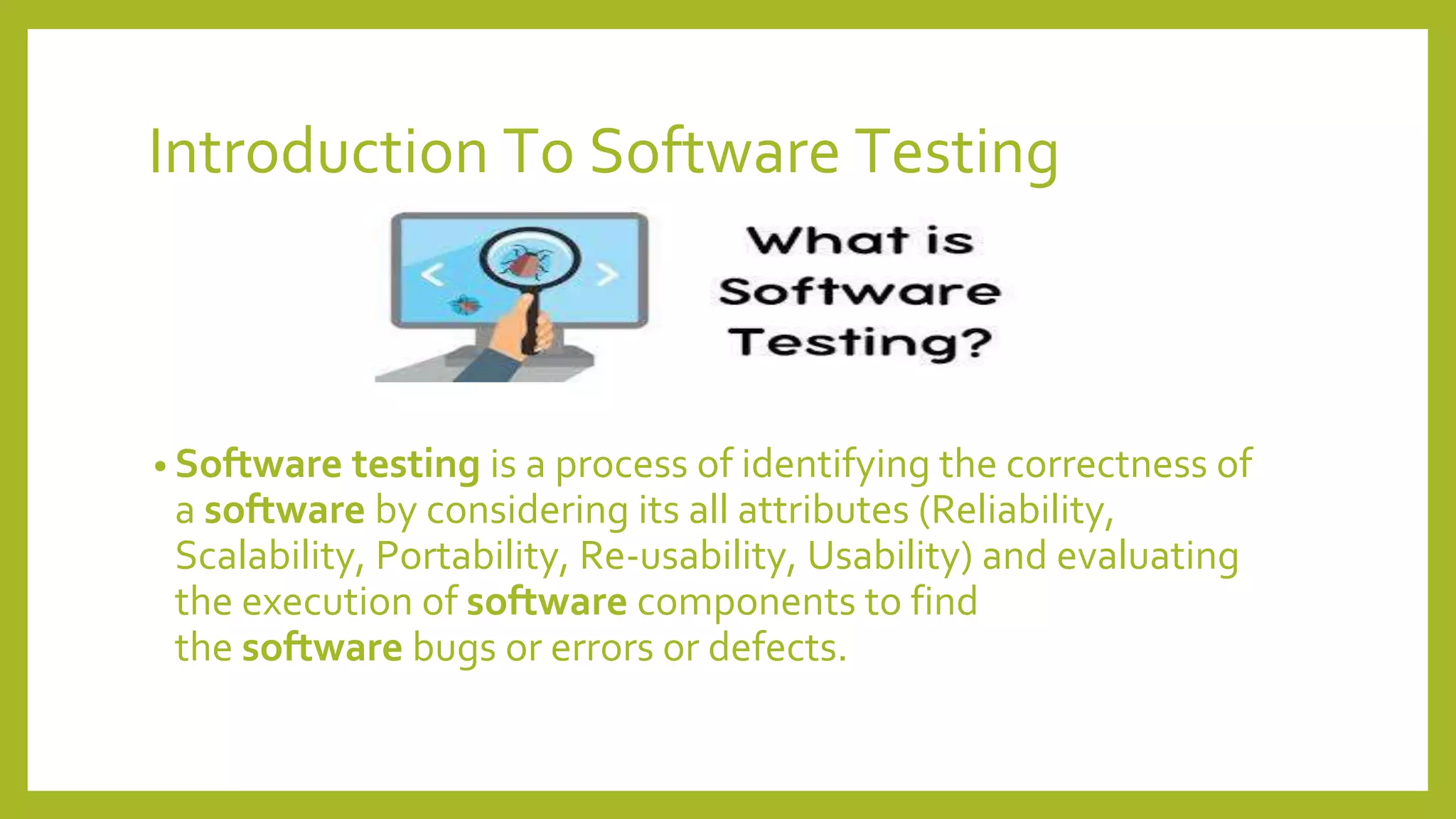 Introduction To Software Testing

What is Software Testing?

• Software testing is a process of identifying the correctness of a software by considering its all attributes (Reliability, Scalability, Portability, Re-usability, Usability) and evaluating the execution of software components to find the software bugs or errors or defects.